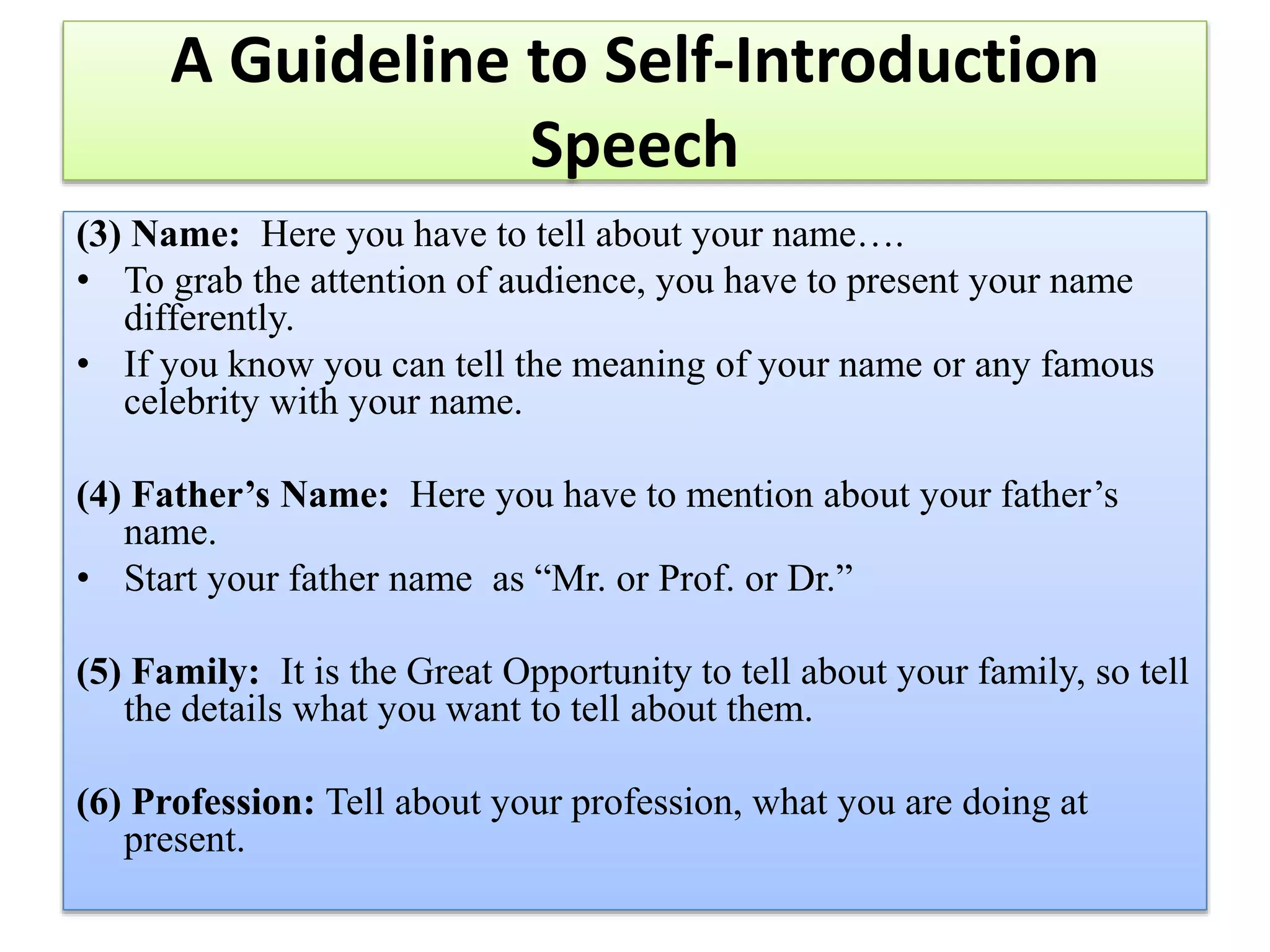 A Guideline to Self-Introduction Speech

(3) Name: Here you have to tell about your name….

• To grab the attention of audience, you have to present your name differently.
• If you know you can tell the meaning of your name or any famous celebrity with your name.

(4) Father’s Name: Here you have to mention about your father’s name.

• Start your father name as “Mr. or Prof. or Dr.”

(5) Family: It is the Great Opportunity to tell about your family, so tell the details what you want to tell about them.

(6) Profession: Tell about your profession, what you are doing at present.